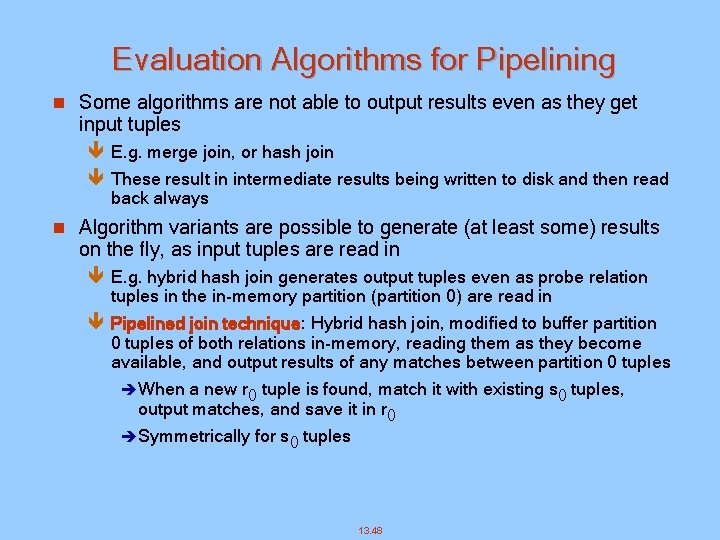 Evaluation Algorithms for Pipelining

Some algorithms are not able to output results even as they get input tuples

E.g. merge join, or hash join

These result in intermediate results being written to disk and then read back always

Algorithm variants are possible to generate (at least some) results on the fly, as input tuples are read in

E.g. hybrid hash join generates output tuples even as probe relation tuples in the in-memory partition (partition 0) are read in

Pipelined join technique: Hybrid hash join, modified to buffer partition 0 tuples of both relations in-memory, reading them as they become available, and output results of any matches between partition 0 tuples

When a new $r_0$ tuple is found, match it with existing $s_0$ tuples, output matches, and save it in $r_0$

Symmetrically for $s_0$ tuples

13.48